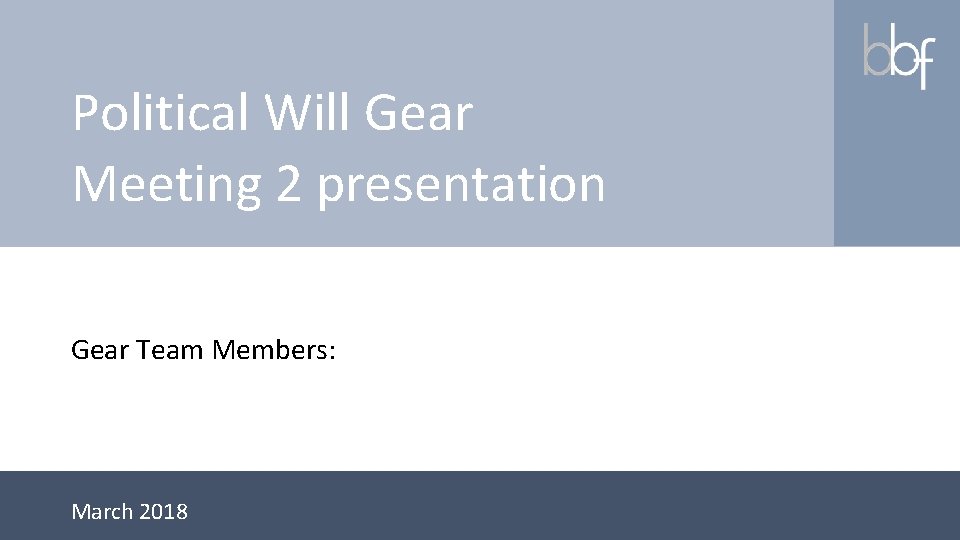 bbf

Political Will Gear
Meeting 2 presentation

Gear Team Members:

March 2018